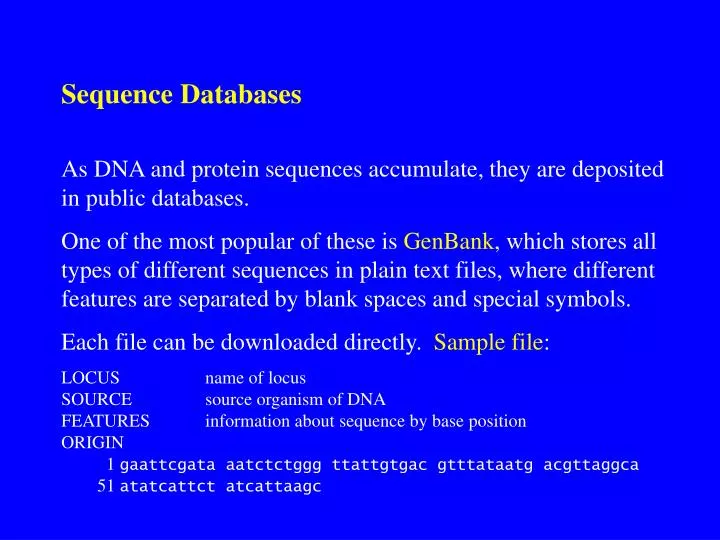 Sequence Databases

As DNA and protein sequences accumulate, they are deposited in public databases.

One of the most popular of these is GenBank, which stores all types of different sequences in plain text files, where different features are separated by blank spaces and special symbols.

Each file can be downloaded directly. Sample file:

LOCUS name of locus
SOURCE source organism of DNA
FEATURES information about sequence by base position
ORIGIN
1 gaattcgata aatctctggg ttattgtgac gtttataatg acgttaggca
51 atatcattct atcattaagc